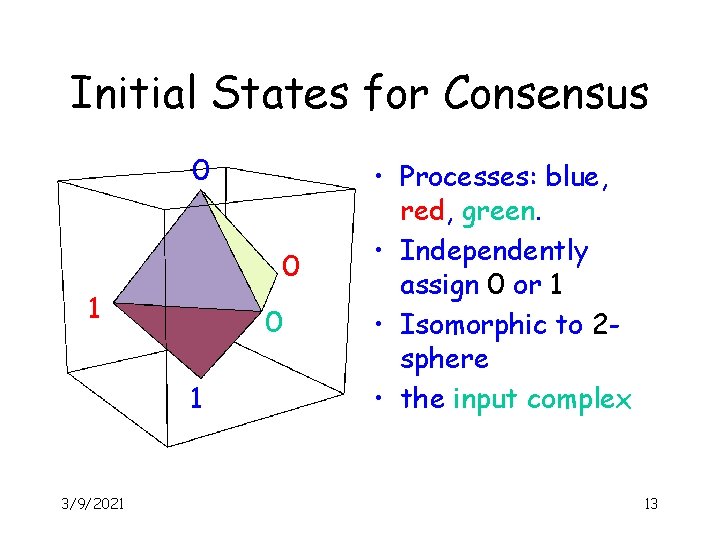 Initial States for Consensus

0

0

1

0

1

• Processes: blue, red, green.
• Independently assign 0 or 1
• Isomorphic to 2-sphere
• the input complex

3/9/2021

13